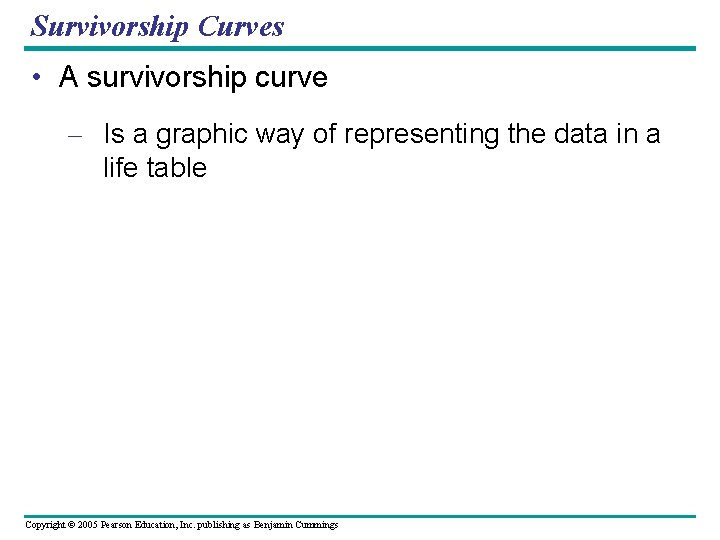 Survivorship Curves

• A survivorship curve

– Is a graphic way of representing the data in a life table

Copyright © 2005 Pearson Education, Inc. publishing as Benjamin Cummings